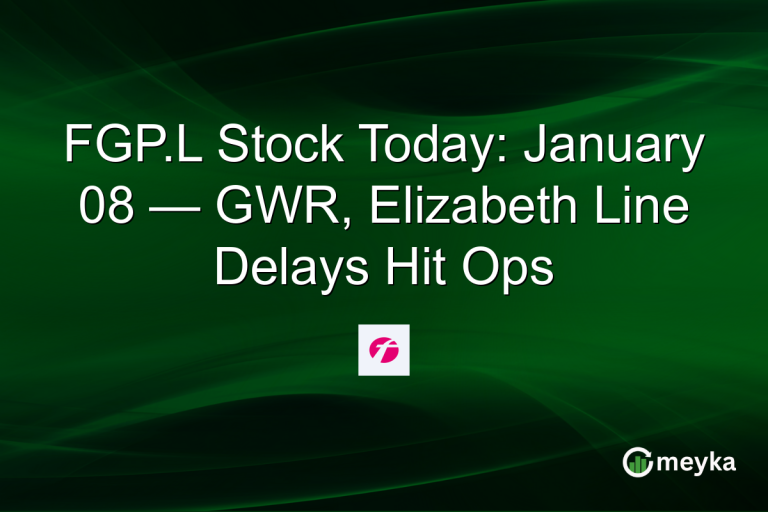 FGP.L Stock Today: January 08 — GWR, Elizabeth Line Delays Hit Ops

meyka